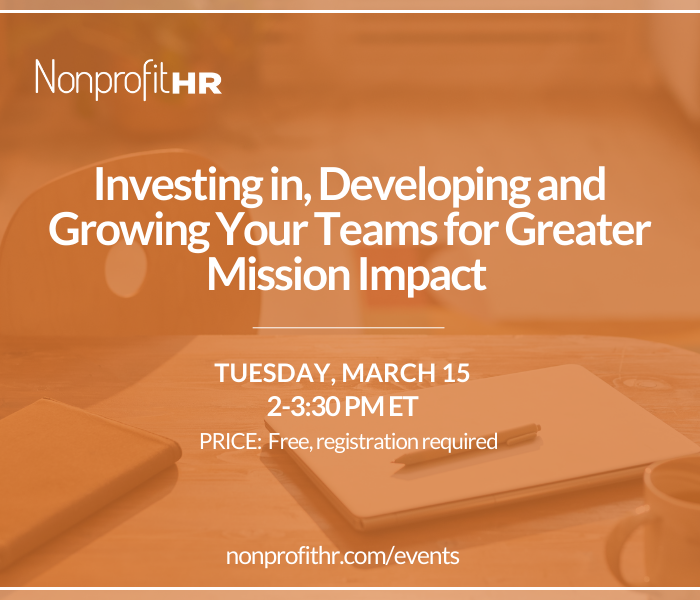 NonprofitHR

Investing in, Developing and Growing Your Teams for Greater Mission Impact

TUESDAY, MARCH 15
2-3:30 PM ET
PRICE: Free, registration required

nonprofithr.com/events